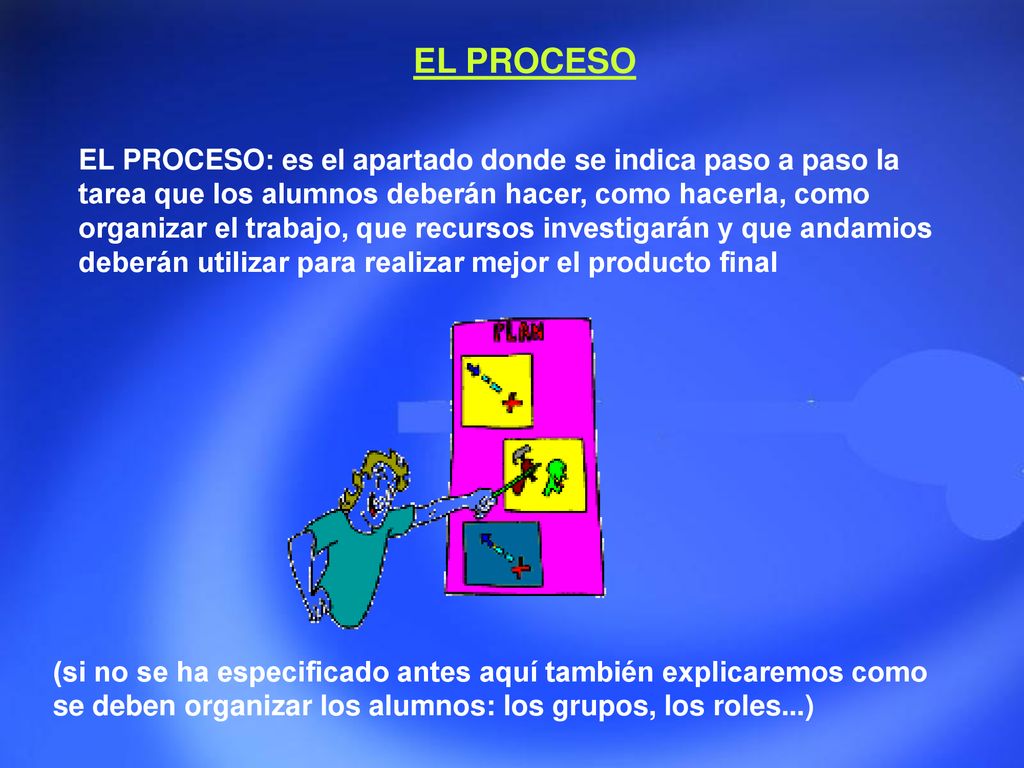 EL PROCESO

EL PROCESO: es el apartado donde se indica paso a paso la tarea que los alumnos deberán hacer, como hacerla, como organizar el trabajo, que recursos investigarán y que andamios deberán utilizar para realizar mejor el producto final

PLAN

(si no se ha especificado antes aquí también explicaremos como se deben organizar los alumnos: los grupos, los roles...)